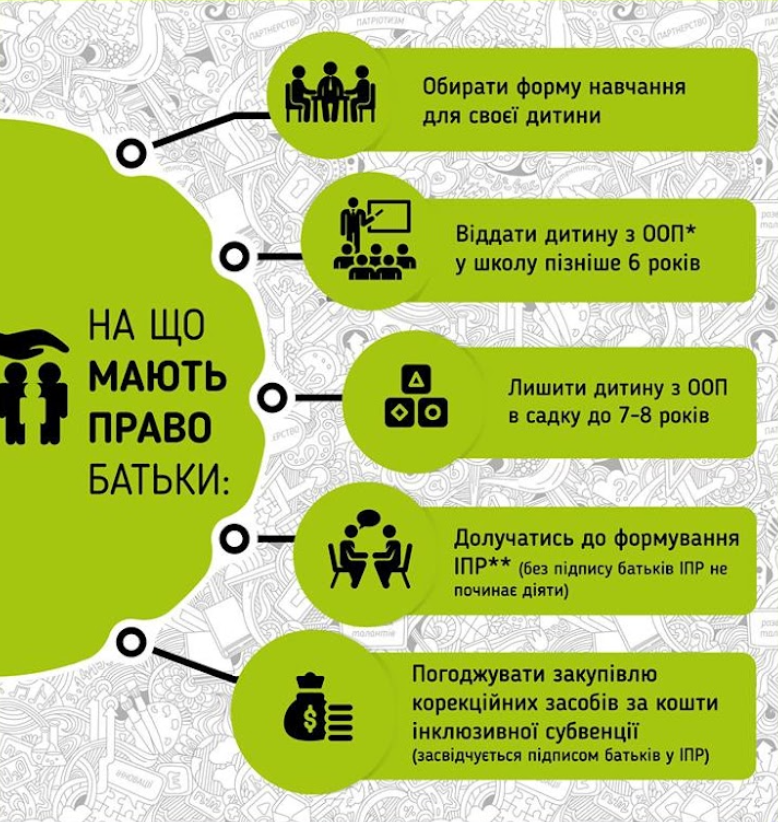 НА ЩО МАЮТЬ ПРАВО БАТЬКИ:

Обирати форму навчання для своєї дитини

Віддати дитину з ООП* у школу пізніше 6 років

Лишити дитину з ООП в садку до 7-8 років

Долучатись до формування ІПР** (без підпису батьків ІПР не починає діяти)

Погоджувати закупівлю корекційних засобів за кошти інклюзивної субвенції (засвідчується підписом батьків у ІПР)